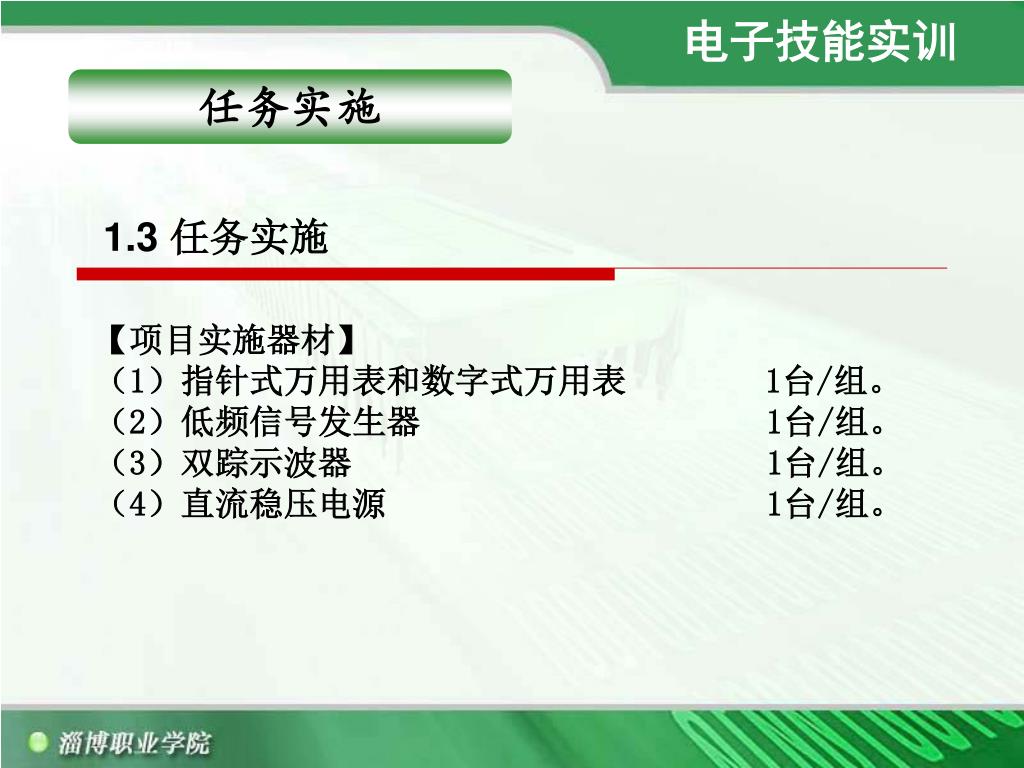 电子技能实训

任务实施

1.3 任务实施

【项目实施器材】
（1）指针式万用表和数字式万用表 1台/组。
（2）低频信号发生器 1台/组。
（3）双踪示波器 1台/组。
（4）直流稳压电源 1台/组。

淄博职业学院